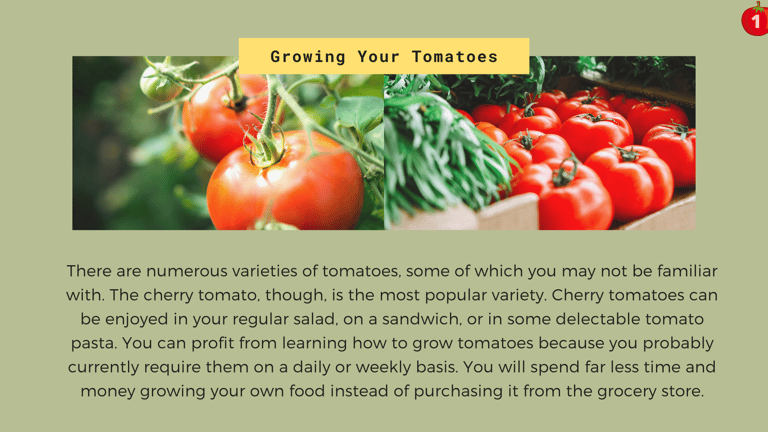 1

Growing Your Tomatoes

There are numerous varieties of tomatoes, some of which you may not be familiar with. The cherry tomato, though, is the most popular variety. Cherry tomatoes can be enjoyed in your regular salad, on a sandwich, or in some delectable tomato pasta. You can profit from learning how to grow tomatoes because you probably currently require them on a daily or weekly basis. You will spend far less time and money growing your own food instead of purchasing it from the grocery store.